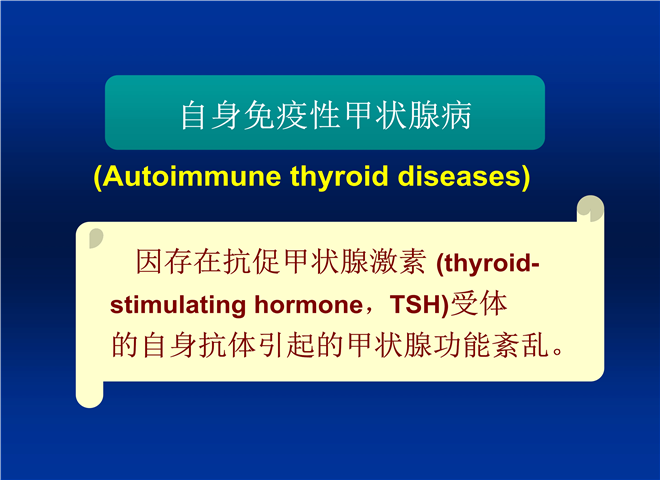 自身免疫性甲状腺病

(Autoimmune thyroid diseases)

因存在抗促甲状腺激素 (thyroid-stimulating hormone，TSH)受体的自身抗体引起的甲状腺功能紊乱。